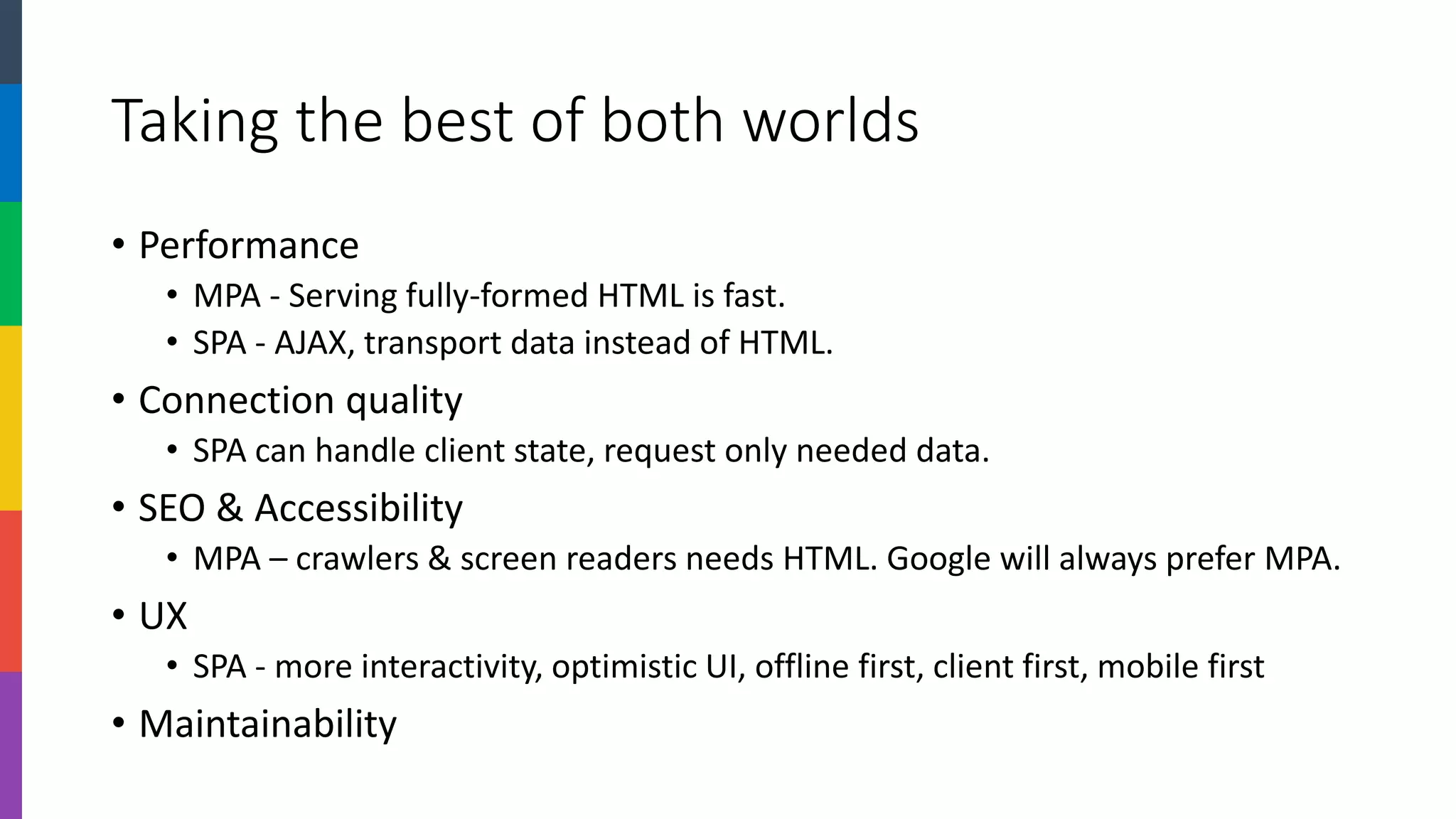 Taking the best of both worlds

• Performance
  • MPA - Serving fully-formed HTML is fast.
  • SPA - AJAX, transport data instead of HTML.
• Connection quality
  • SPA can handle client state, request only needed data.
• SEO & Accessibility
  • MPA – crawlers & screen readers needs HTML. Google will always prefer MPA.
• UX
  • SPA - more interactivity, optimistic UI, offline first, client first, mobile first
• Maintainability